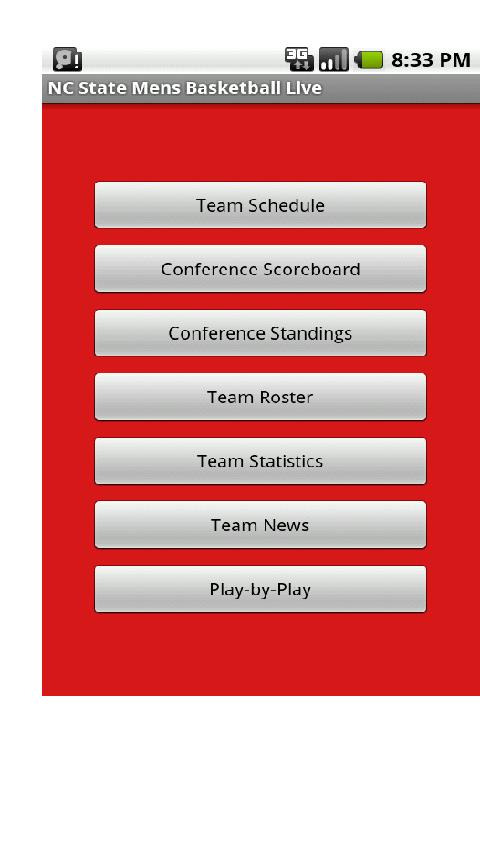 3G 8:33 PM

NC State Mens Basketball Live

Team Schedule

Conference Scoreboard

Conference Standings

Team Roster

Team Statistics

Team News

Play-by-Play